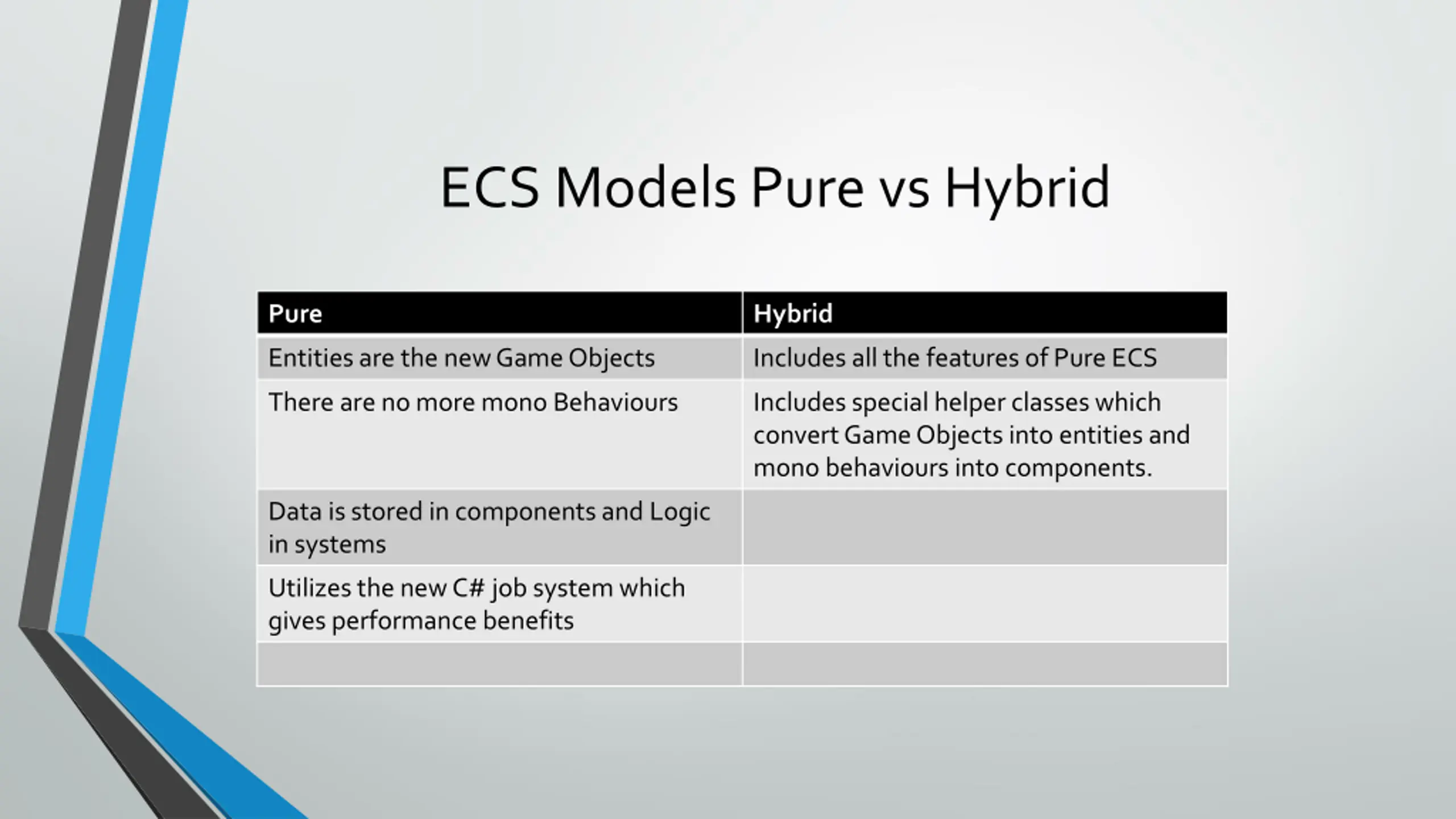 ECS Models Pure vs Hybrid

| Pure | Hybrid |
|---|---|
| Entities are the new Game Objects | Includes all the features of Pure ECS |
| There are no more mono Behaviours | Includes special helper classes which convert Game Objects into entities and mono behaviours into components. |
| Data is stored in components and Logic in systems | |
| Utilizes the new C# job system which gives performance benefits | |
| | |